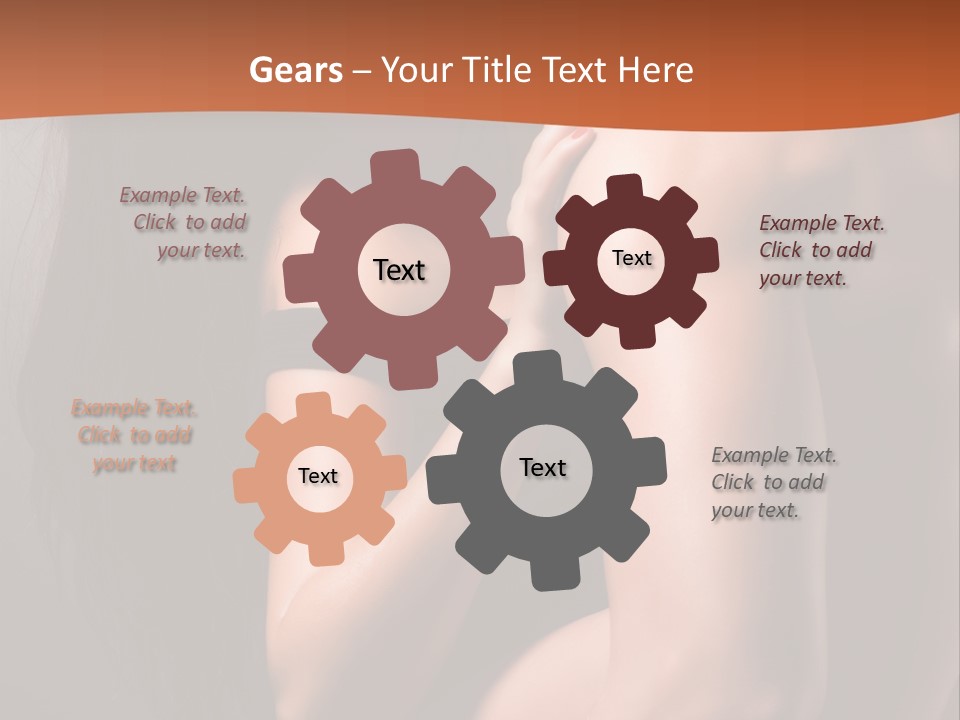 Gears – Your Title Text Here

Example Text. Click to add your text.

Text

Text

Example Text. Click to add your text.

Example Text. Click to add your text

Text

Text

Example Text. Click to add your text.